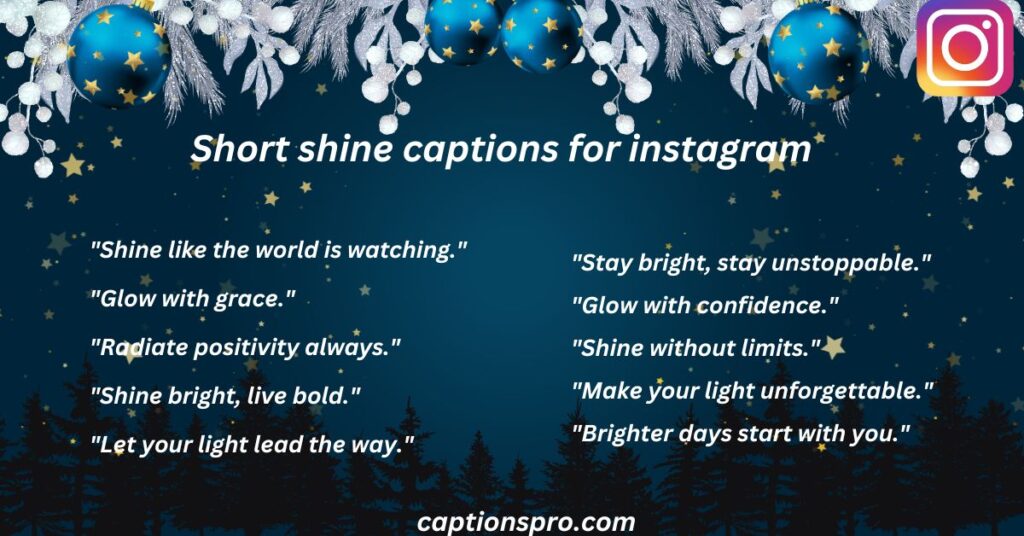 Short shine captions for instagram

"Shine like the world is watching."

"Glow with grace."

"Radiate positivity always."

"Shine bright, live bold."

"Let your light lead the way."

"Stay bright, stay unstoppable."

"Glow with confidence."

"Shine without limits."

"Make your light unforgettable."

"Brighter days start with you."

captionspro.com